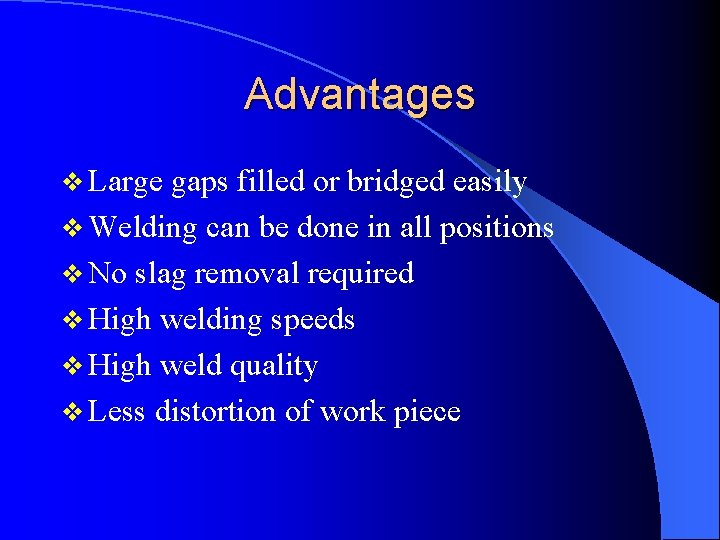 Advantages

❖ Large gaps filled or bridged easily
❖ Welding can be done in all positions
❖ No slag removal required
❖ High welding speeds
❖ High weld quality
❖ Less distortion of work piece